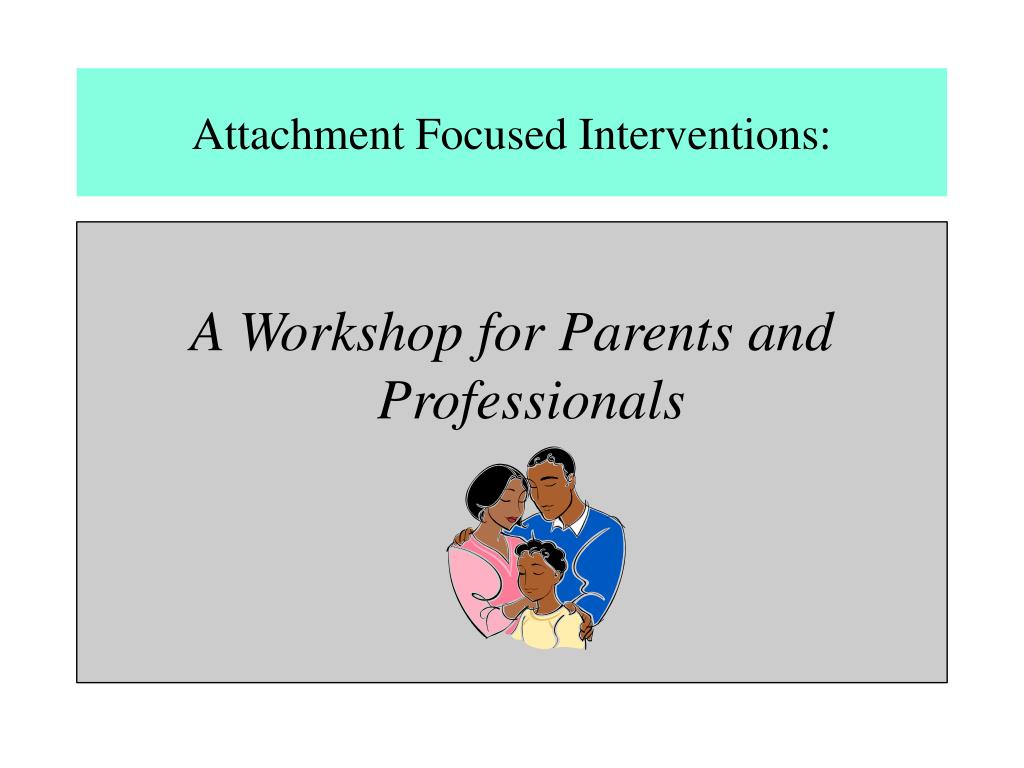 Attachment Focused Interventions:

A Workshop for Parents and Professionals